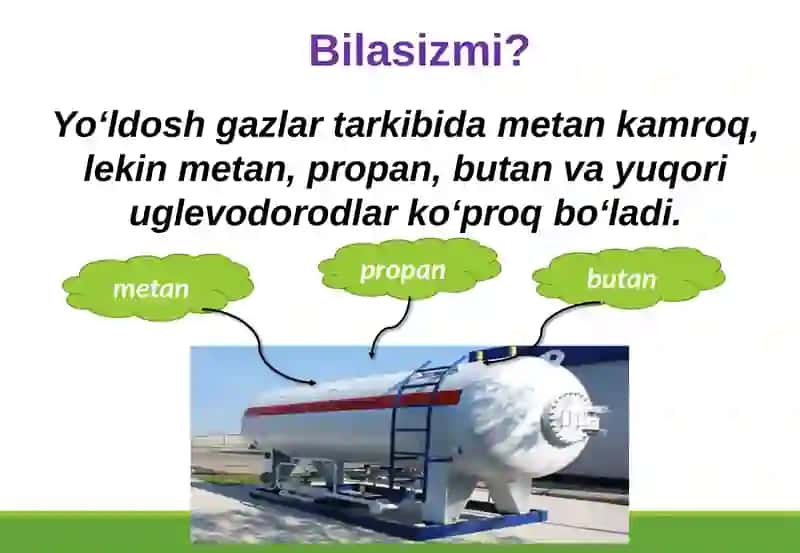 Bilasizmi?

Yo‘ldosh gazlar tarkibida metan kamroq, lekin metan, propan, butan va yuqori uglevodorodlar ko‘proq bo‘ladi.

metan

propan

butan